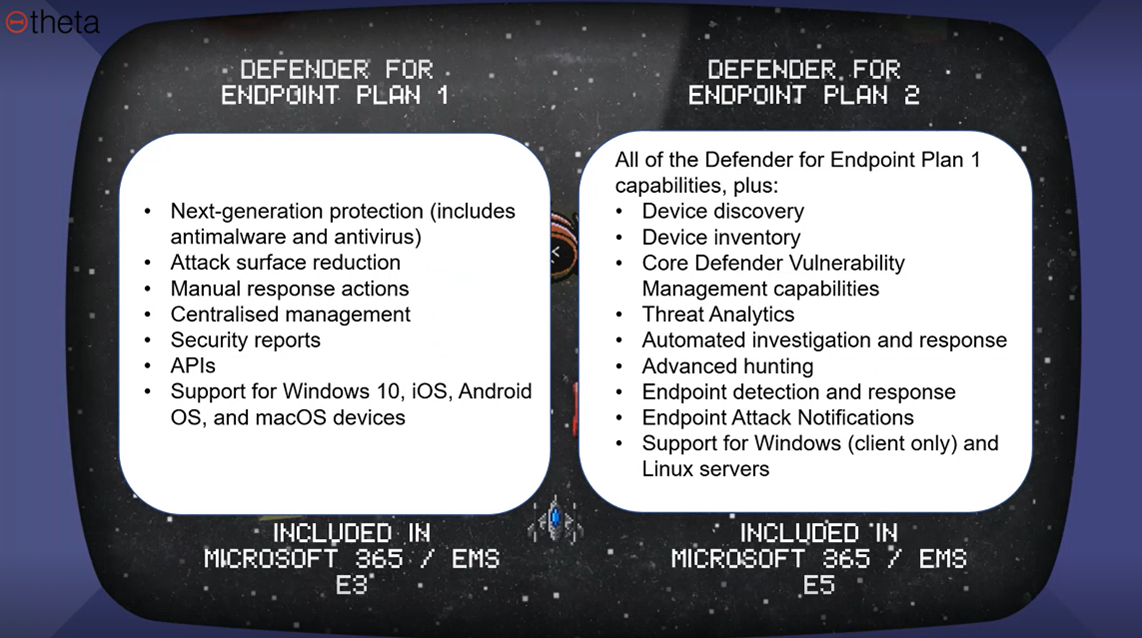 theta

DEFENDER FOR ENDPOINT PLAN 1

- Next-generation protection (includes antimalware and antivirus)
- Attack surface reduction
- Manual response actions
- Centralised management
- Security reports
- APIs
- Support for Windows 10, iOS, Android OS, and macOS devices

INCLUDED IN MICROSOFT 365 / EMS E3

DEFENDER FOR ENDPOINT PLAN 2

All of the Defender for Endpoint Plan 1 capabilities, plus:
- Device discovery
- Device inventory
- Core Defender Vulnerability Management capabilities
- Threat Analytics
- Automated investigation and response
- Advanced hunting
- Endpoint detection and response
- Endpoint Attack Notifications
- Support for Windows (client only) and Linux servers

INCLUDED IN MICROSOFT 365 / EMS E5